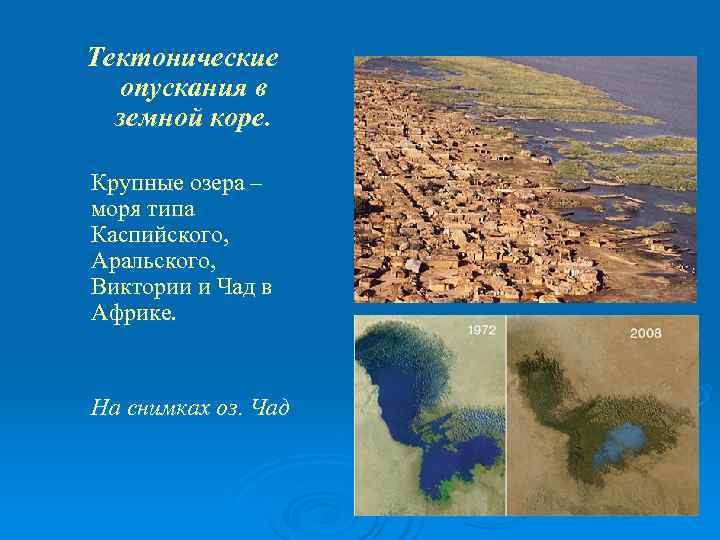 Тектонические опускания в земной коре.

Крупные озера – моря типа Каспийского, Аральского, Виктории и Чад в Африке.

На снимках оз. Чад

1972

2008